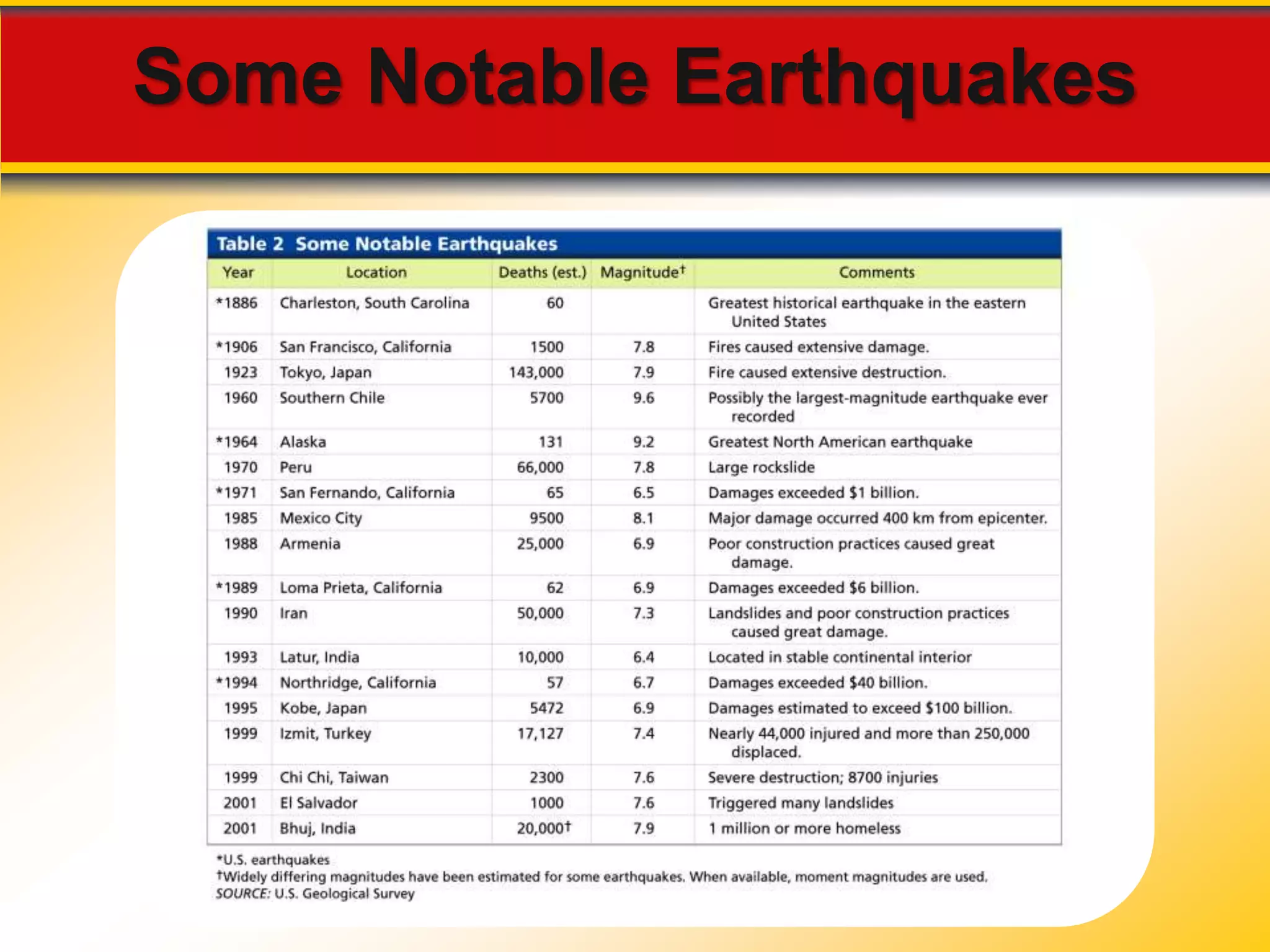 Some Notable Earthquakes

Table 2 Some Notable Earthquakes

| Year | Location | Deaths (est.) | Magnitude† | Comments |
|---|---|---|---|---|
| *1886 | Charleston, South Carolina | 60 | | Greatest historical earthquake in the eastern United States |
| *1906 | San Francisco, California | 1500 | 7.8 | Fires caused extensive damage. |
| 1923 | Tokyo, Japan | 143,000 | 7.9 | Fire caused extensive destruction. |
| 1960 | Southern Chile | 5700 | 9.6 | Possibly the largest-magnitude earthquake ever recorded |
| *1964 | Alaska | 131 | 9.2 | Greatest North American earthquake |
| 1970 | Peru | 66,000 | 7.8 | Large rockslide |
| *1971 | San Fernando, California | 65 | 6.5 | Damages exceeded \$1 billion. |
| 1985 | Mexico City | 9500 | 8.1 | Major damage occurred 400 km from epicenter. |
| 1988 | Armenia | 25,000 | 6.9 | Poor construction practices caused great damage. |
| *1989 | Loma Prieta, California | 62 | 6.9 | Damages exceeded \$6 billion. |
| 1990 | Iran | 50,000 | 7.3 | Landslides and poor construction practices caused great damage. |
| 1993 | Latur, India | 10,000 | 6.4 | Located in stable continental interior |
| *1994 | Northridge, California | 57 | 6.7 | Damages exceeded \$40 billion. |
| 1995 | Kobe, Japan | 5472 | 6.9 | Damages estimated to exceed \$100 billion. |
| 1999 | Izmit, Turkey | 17,127 | 7.4 | Nearly 44,000 injured and more than 250,000 displaced. |
| 1999 | Chi Chi, Taiwan | 2300 | 7.6 | Severe destruction; 8700 injuries |
| 2001 | El Salvador | 1000 | 7.6 | Triggered many landslides |
| 2001 | Bhuj, India | 20,000† | 7.9 | 1 million or more homeless |

*U.S. earthquakes
†Widely differing magnitudes have been estimated for some earthquakes. When available, moment magnitudes are used.
SOURCE: U.S. Geological Survey